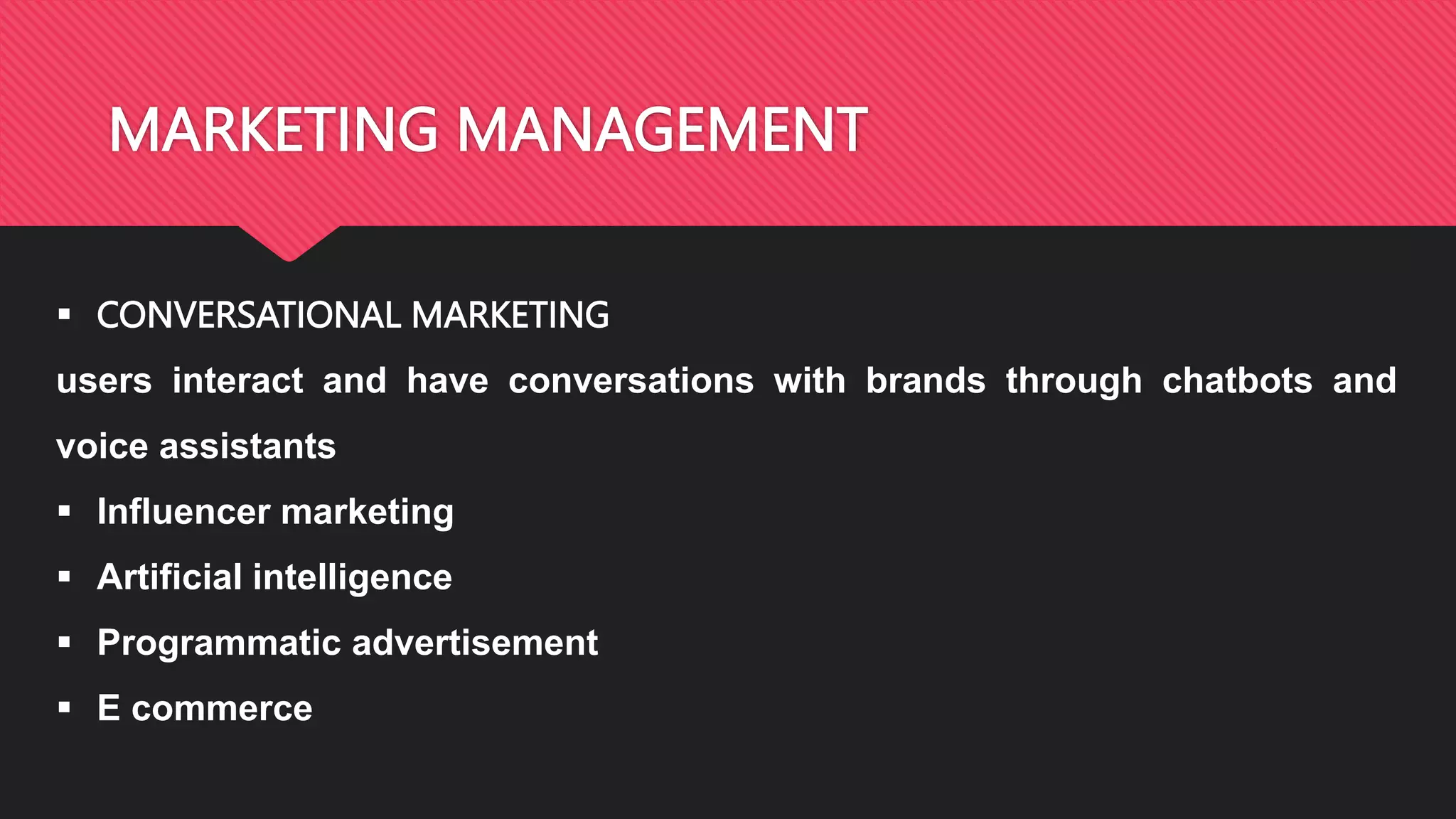 MARKETING MANAGEMENT

▪ CONVERSATIONAL MARKETING

users interact and have conversations with brands through chatbots and voice assistants

▪ Influencer marketing

▪ Artificial intelligence

▪ Programmatic advertisement

▪ E commerce